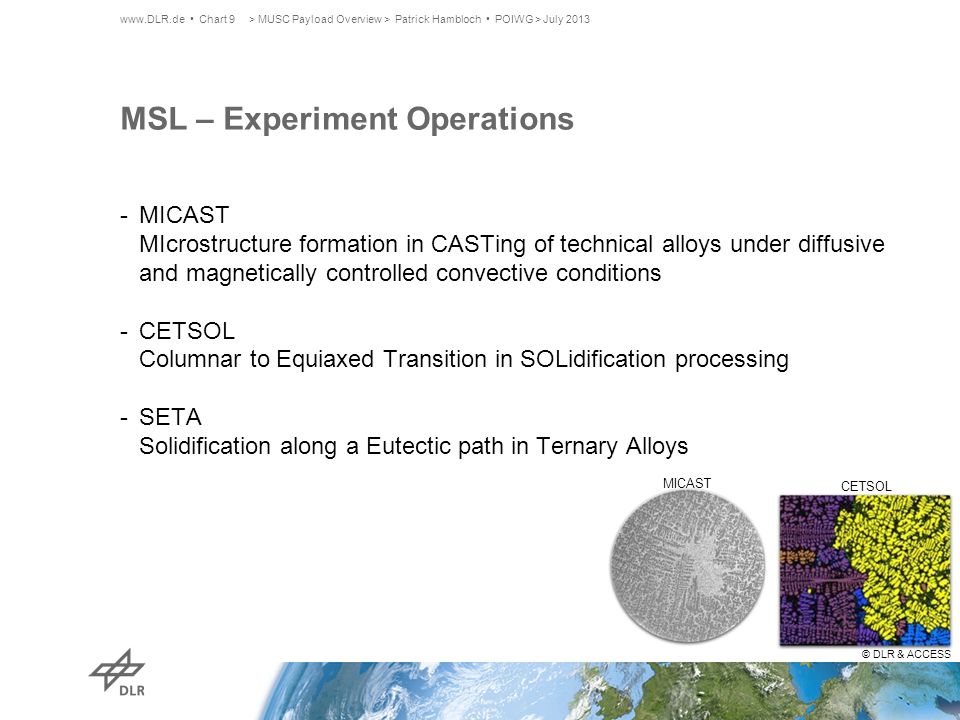 www.DLR.de • Chart 9 > MUSC Payload Overview > Patrick Hambloch • POIWG > July 2013

MSL – Experiment Operations

- MICAST
MIcrostructure formation in CASTing of technical alloys under diffusive and magnetically controlled convective conditions

- CETSOL
Columnar to Equiaxed Transition in SOLidification processing

- SETA
Solidification along a Eutectic path in Ternary Alloys

MICAST

CETSOL

© DLR & ACCESS

DLR